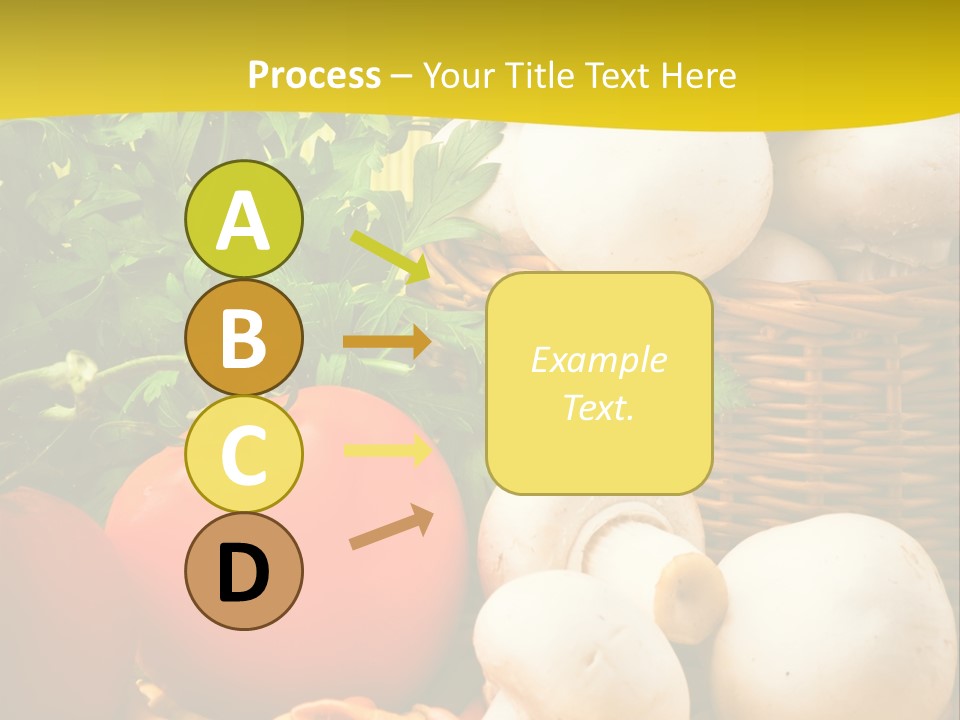 Process – Your Title Text Here

A

B

C

D

Example Text.